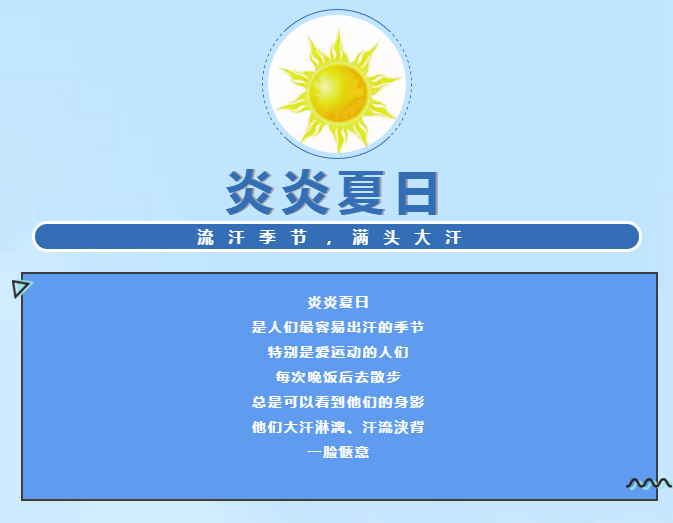 炎炎夏日

流汗季节，满头大汗

炎炎夏日
是人们最容易出汗的季节
特别是爱运动的人们
每次晚饭后去散步
总是可以看到他们的身影
他们大汗淋漓、汗流浃背
一脸惬意